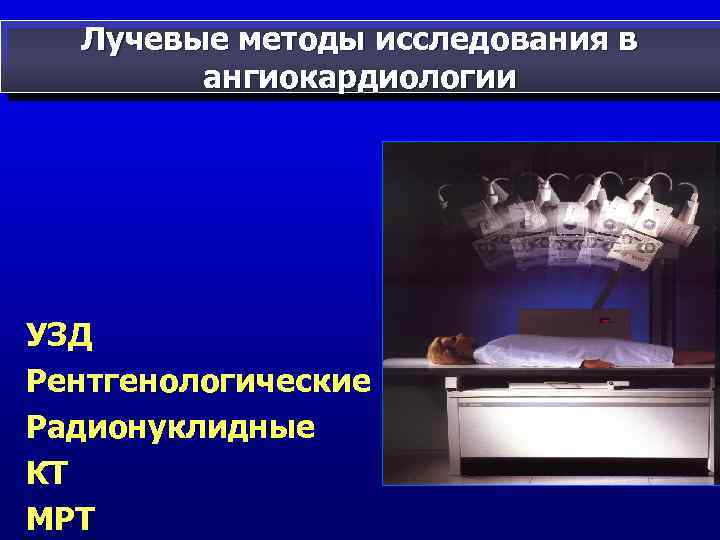 Лучевые методы исследования в ангиокардиологии

УЗД
Рентгенологические
Радионуклидные
КТ
МРТ